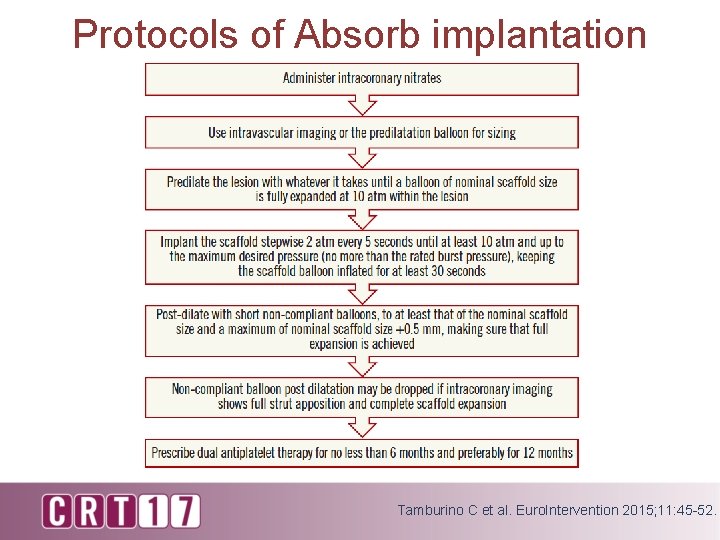 Protocols of Absorb implantation

Administer intracoronary nitrates

Use intravascular imaging or the predilatation balloon for sizing

Predilate the lesion with whatever it takes until a balloon of nominal scaffold size is fully expanded at 10 atm within the lesion

Implant the scaffold stepwise 2 atm every 5 seconds until at least 10 atm and up to the maximum desired pressure (no more than the rated burst pressure), keeping the scaffold balloon inflated for at least 30 seconds

Post-dilate with short non-compliant balloons, to at least that of the nominal scaffold size and a maximum of nominal scaffold size +0.5 mm, making sure that full expansion is achieved

Non-compliant balloon post dilatation may be dropped if intracoronary imaging shows full strut apposition and complete scaffold expansion

Prescribe dual antiplatelet therapy for no less than 6 months and preferably for 12 months

CRT17

Tamburino C et al. EuroIntervention 2015;11:45-52.